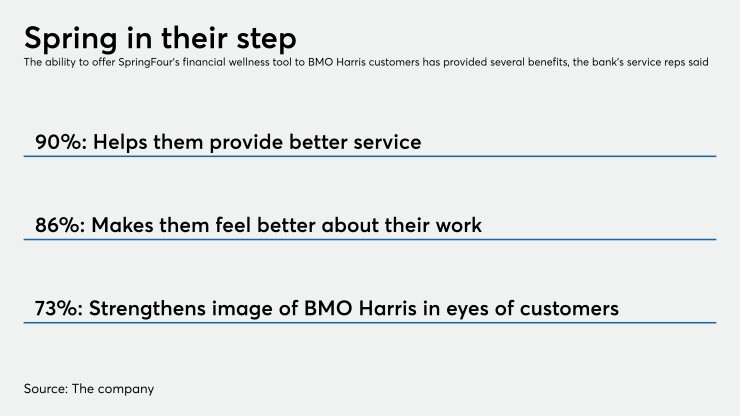 Spring in their step

The ability to offer SpringFour's financial wellness tool to BMO Harris customers has provided several benefits, the bank's service reps said

90%: Helps them provide better service

86%: Makes them feel better about their work

73%: Strengthens image of BMO Harris in eyes of customers

Source: The company